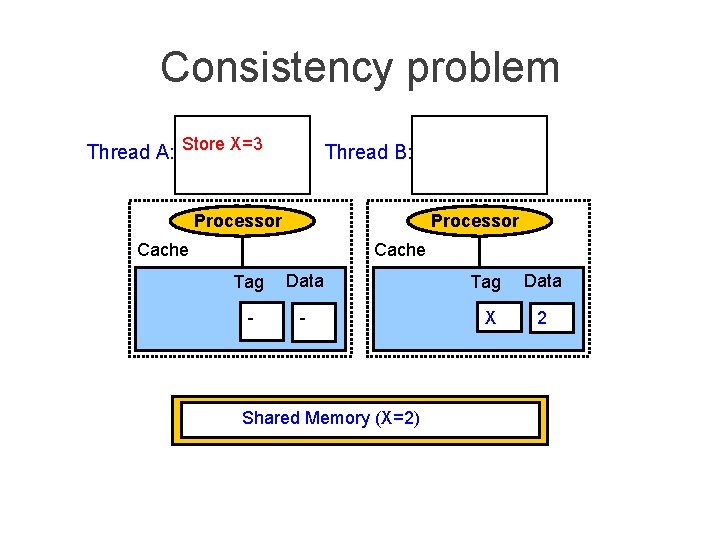 Consistency problem

Thread A: Store X=3

Thread B:

Processor

Cache

Tag Data

- -

Processor

Cache

Tag Data

X 2

Shared Memory (X=2)